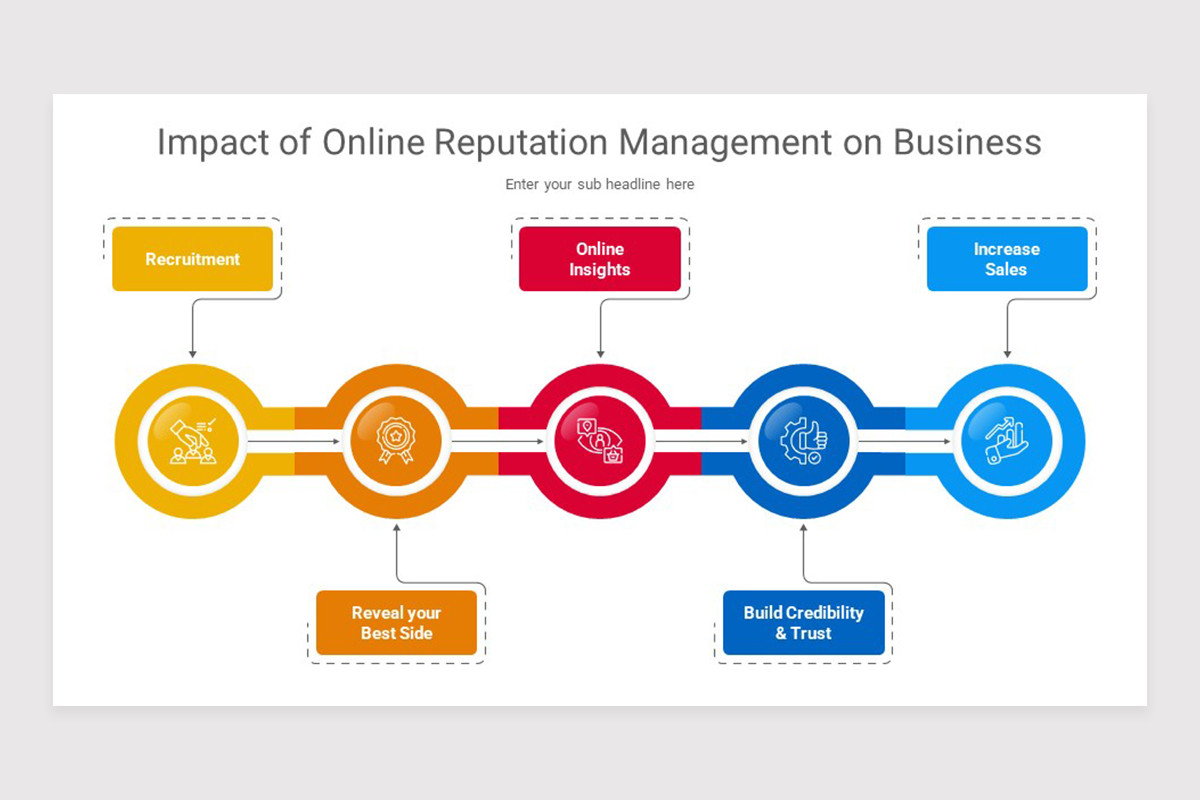 Impact of Online Reputation Management on Business

Enter your sub headline here

Recruitment

Online Insights

Increase Sales

Reveal your Best Side

Build Credibility & Trust